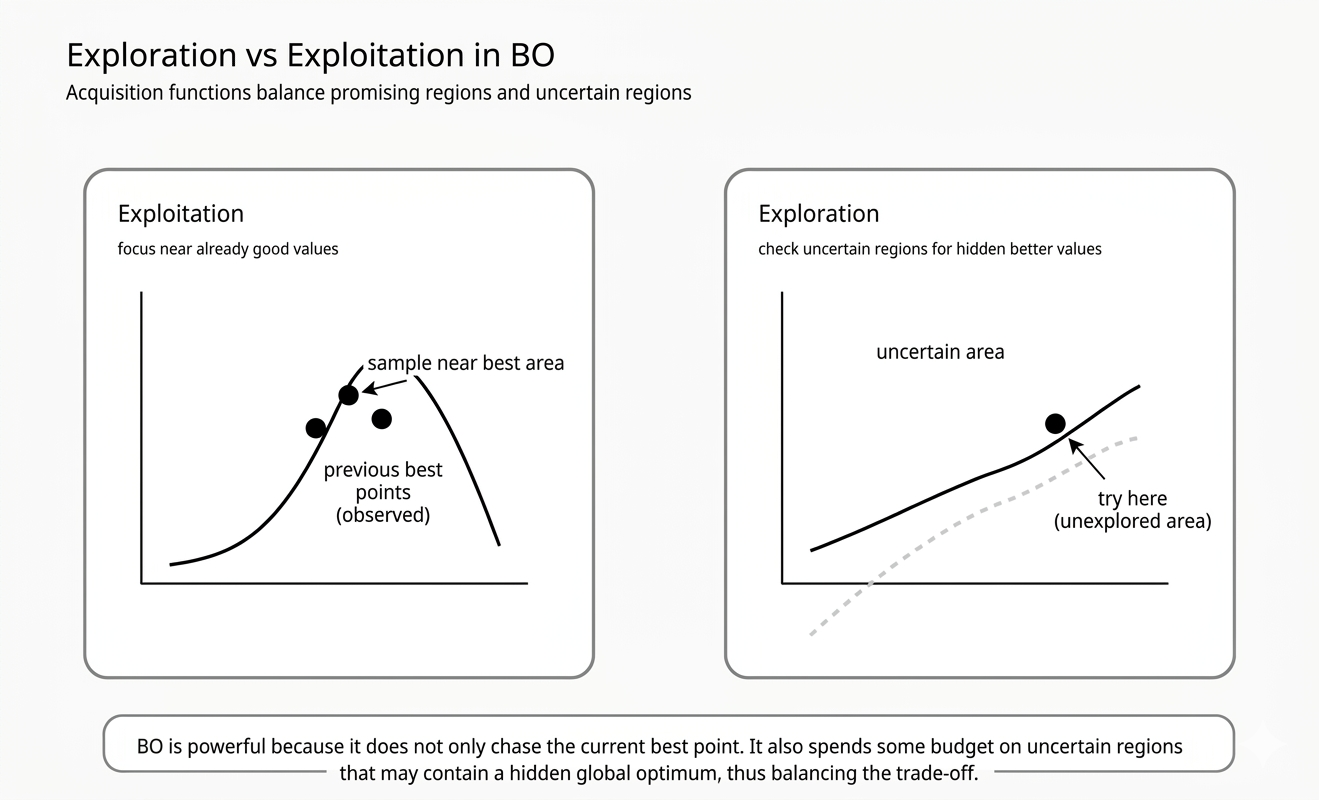 Exploration vs Exploitation in BO
Acquisition functions balance promising regions and uncertain regions

Exploitation
focus near already good values

sample near best area
previous best points (observed)

Exploration
check uncertain regions for hidden better values

uncertain area
try here (unexplored area)

BO is powerful because it does not only chase the current best point. It also spends some budget on uncertain regions that may contain a hidden global optimum, thus balancing the trade-off.